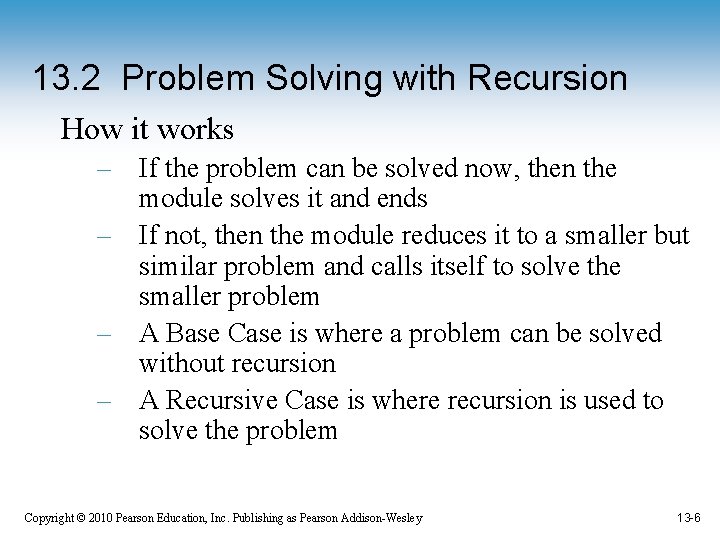 13.2 Problem Solving with Recursion

How it works

– If the problem can be solved now, then the module solves it and ends

– If not, then the module reduces it to a smaller but similar problem and calls itself to solve the smaller problem

– A Base Case is where a problem can be solved without recursion

– A Recursive Case is where recursion is used to solve the problem

Copyright © 2010 Pearson Education, Inc. Publishing as Pearson Addison-Wesley

13-6